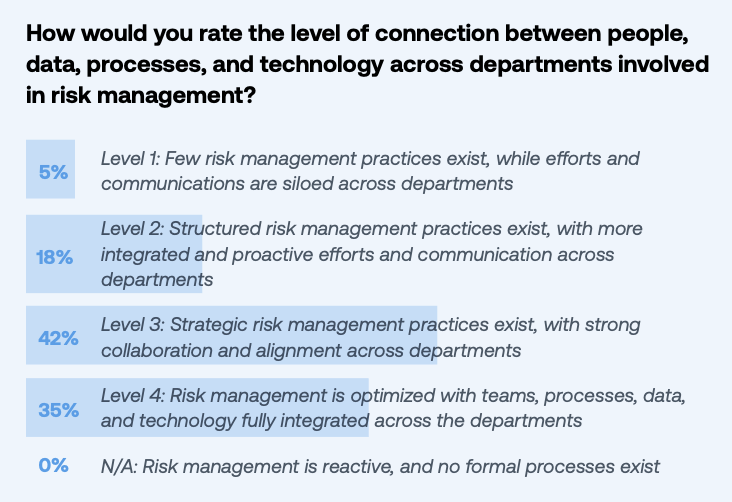 How would you rate the level of connection between people, data, processes, and technology across departments involved in risk management?

5% Level 1: Few risk management practices exist, while efforts and communications are siloed across departments

18% Level 2: Structured risk management practices exist, with more integrated and proactive efforts and communication across departments

42% Level 3: Strategic risk management practices exist, with strong collaboration and alignment across departments

35% Level 4: Risk management is optimized with teams, processes, data, and technology fully integrated across the departments

0% N/A: Risk management is reactive, and no formal processes exist